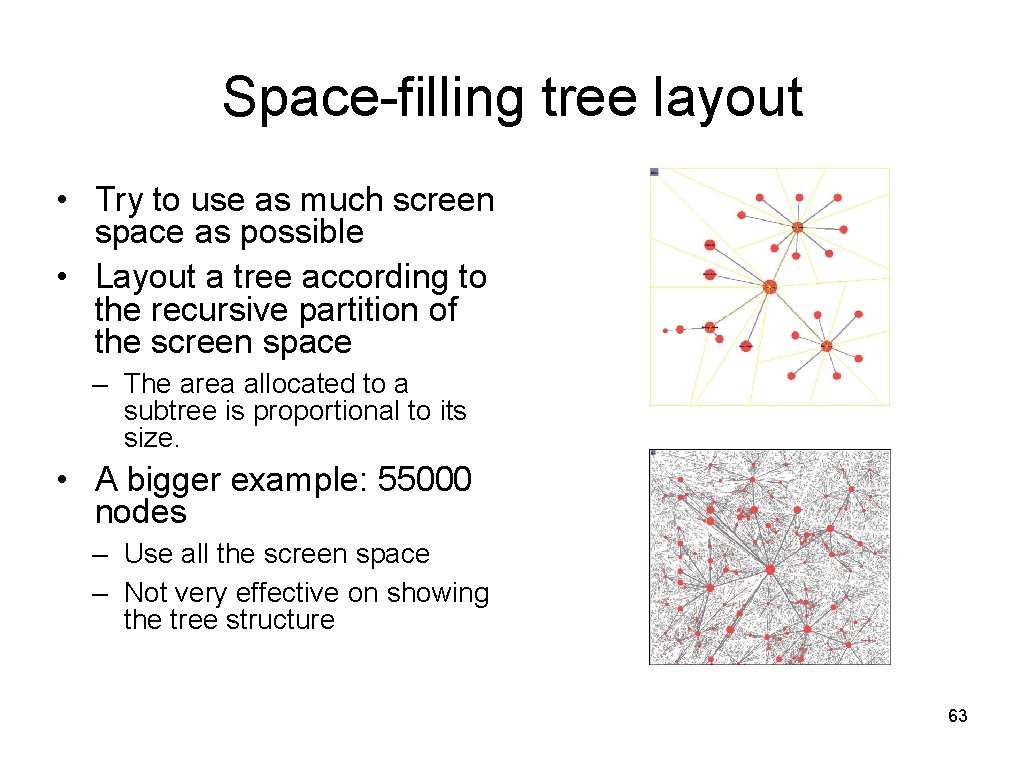 Space-filling tree layout

• Try to use as much screen space as possible
• Layout a tree according to the recursive partition of the screen space

– The area allocated to a subtree is proportional to its size.

• A bigger example: 55000 nodes

– Use all the screen space
– Not very effective on showing the tree structure

63